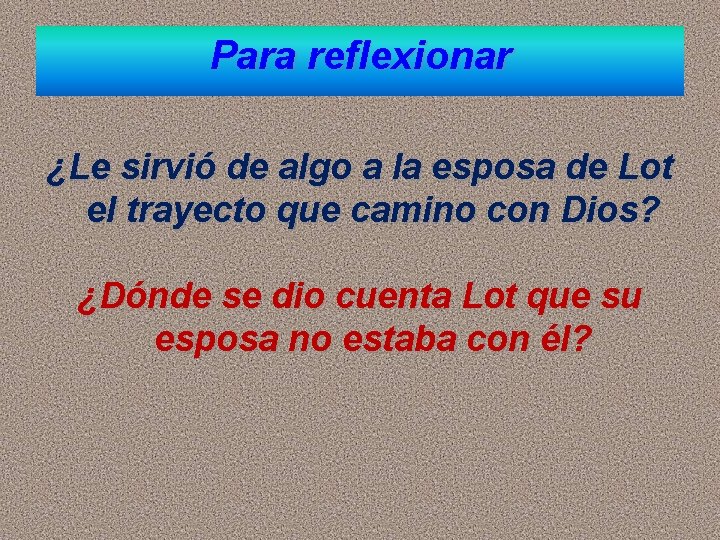 Para reflexionar

¿Le sirvió de algo a la esposa de Lot el trayecto que camino con Dios?

¿Dónde se dio cuenta Lot que su esposa no estaba con él?